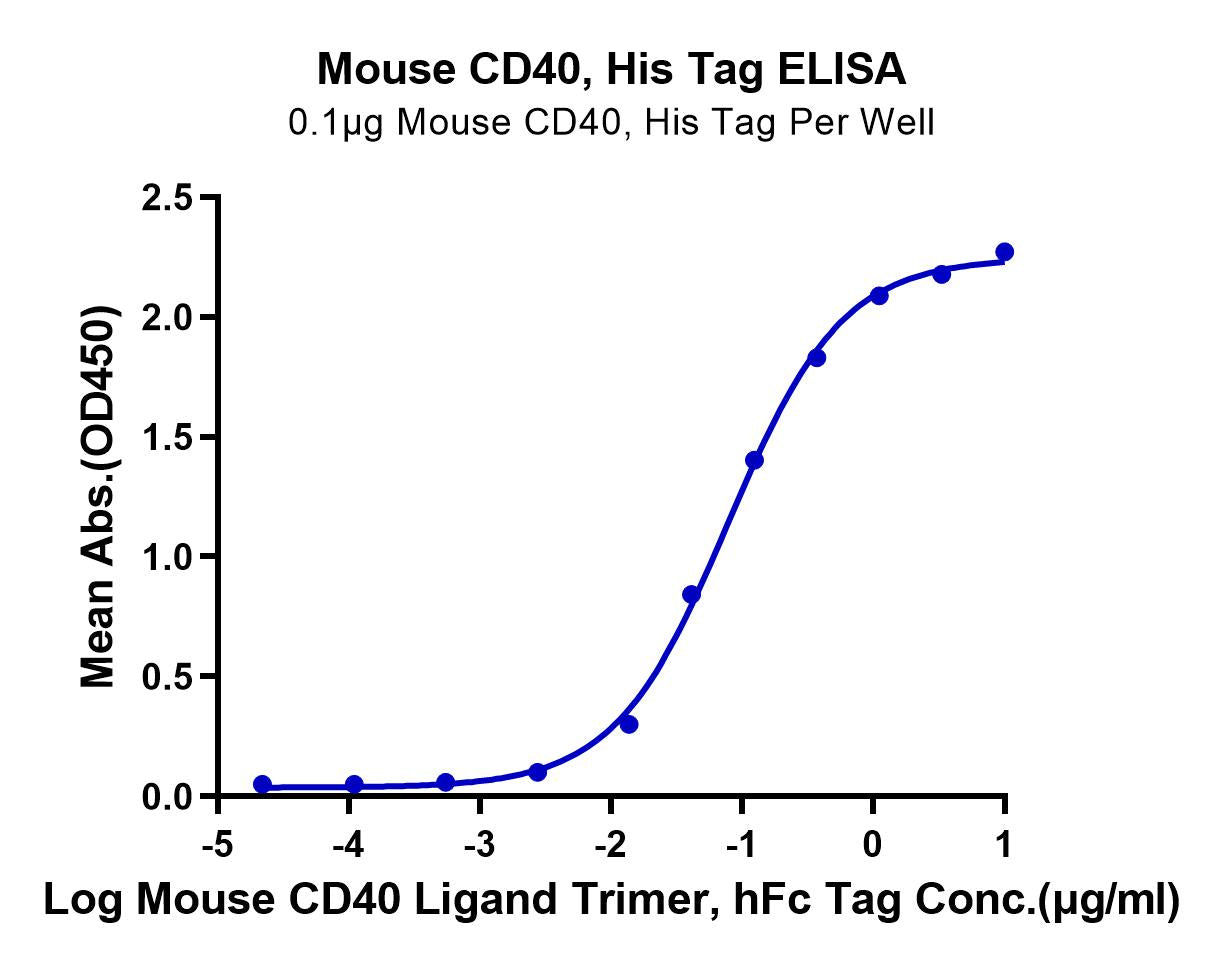 Mouse CD40, His Tag ELISA
0.1μg Mouse CD40, His Tag Per Well

Mean Abs.(OD450)

2.5
2.0
1.5
1.0
0.5
0.0

-5 -4 -3 -2 -1 0 1

Log Mouse CD40 Ligand Trimer, hFc Tag Conc.(μg/ml)